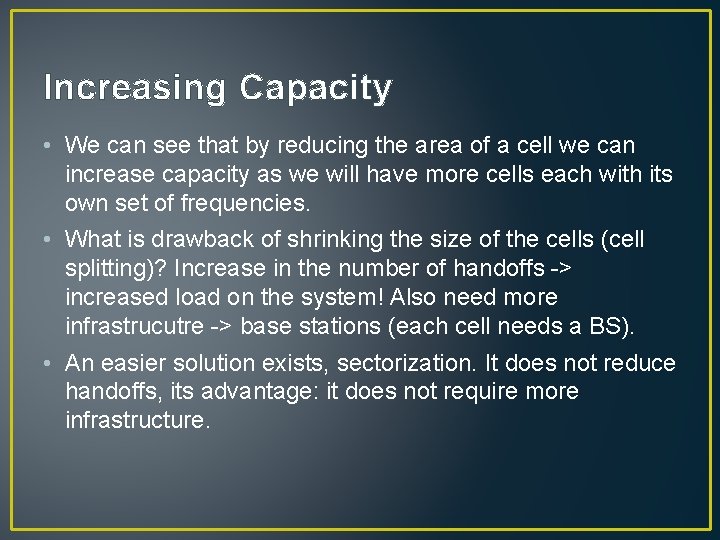 Increasing Capacity

• We can see that by reducing the area of a cell we can increase capacity as we will have more cells each with its own set of frequencies.

• What is drawback of shrinking the size of the cells (cell splitting)? Increase in the number of handoffs -> increased load on the system! Also need more infrastrucutre -> base stations (each cell needs a BS).

• An easier solution exists, sectorization. It does not reduce handoffs, its advantage: it does not require more infrastructure.